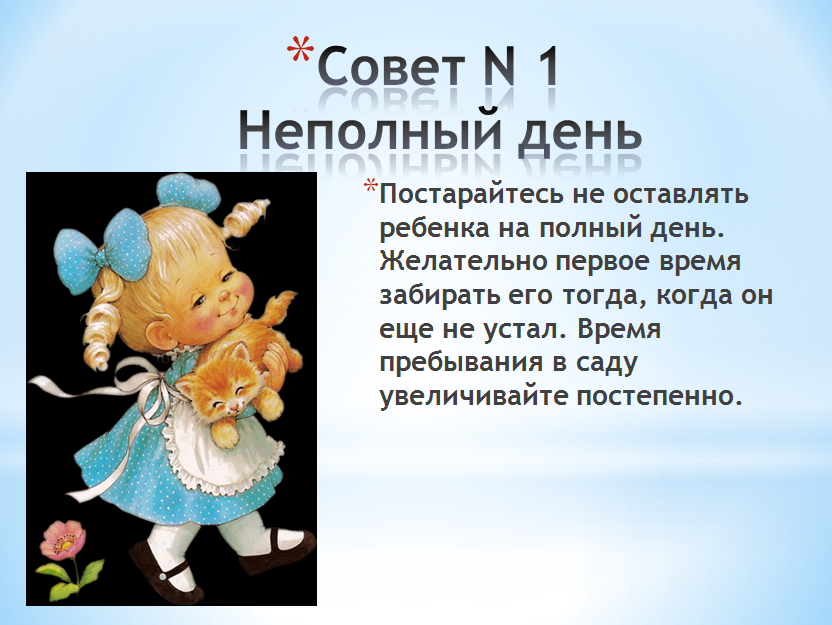 *Совет N 1
Неполный день

*Постарайтесь не оставлять ребенка на полный день. Желательно первое время забирать его тогда, когда он еще не устал. Время пребывания в саду увеличивайте постепенно.